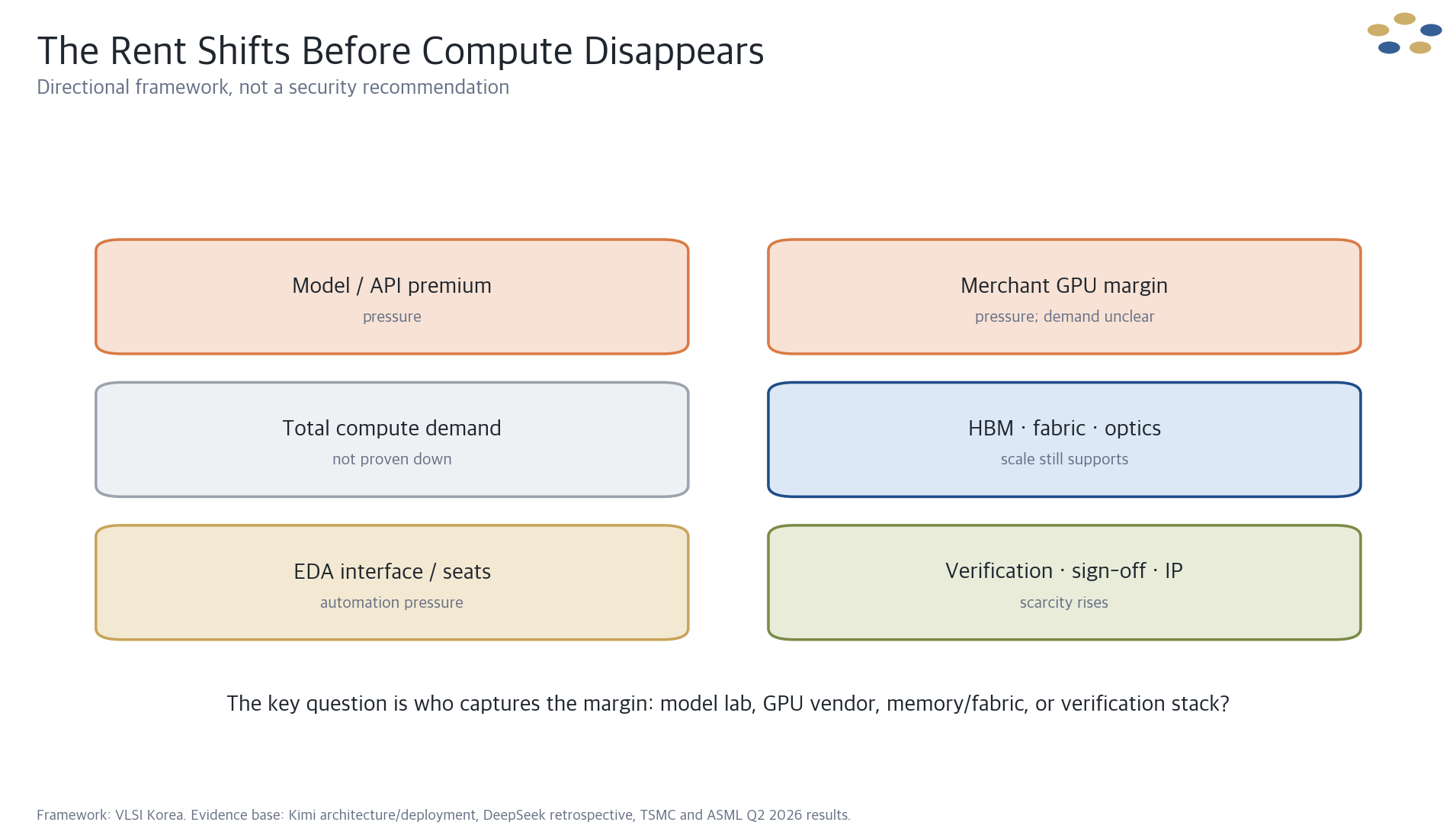 The Rent Shifts Before Compute Disappears

Directional framework, not a security recommendation

Model / API premium

pressure

Total compute demand

not proven down

EDA interface / seats

automation pressure

Merchant GPU margin

pressure; demand unclear

HBM · fabric · optics

scale still supports

Verification · sign-off · IP

scarcity rises

The key question is who captures the margin: model lab, GPU vendor, memory/fabric, or verification stack?

Framework: VLSI Korea. Evidence base: Kimi architecture/deployment, DeepSeek retrospective, TSMC and ASML Q2 2026 results.